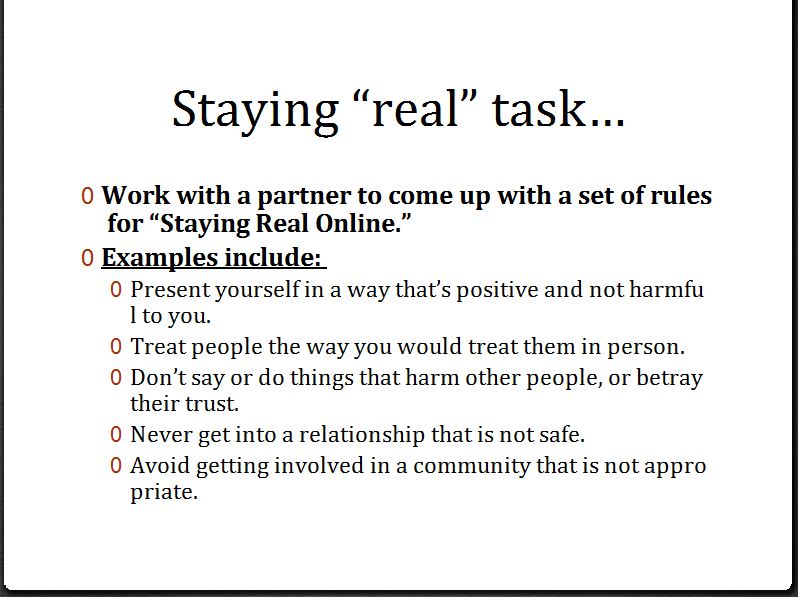 Staying “real” task…

0 Work with a partner to come up with a set of rules for “Staying Real Online.”

0 Examples include:

0 Present yourself in a way that’s positive and not harmfu l to you.

0 Treat people the way you would treat them in person.

0 Don’t say or do things that harm other people, or betray their trust.

0 Never get into a relationship that is not safe.

0 Avoid getting involved in a community that is not appro priate.